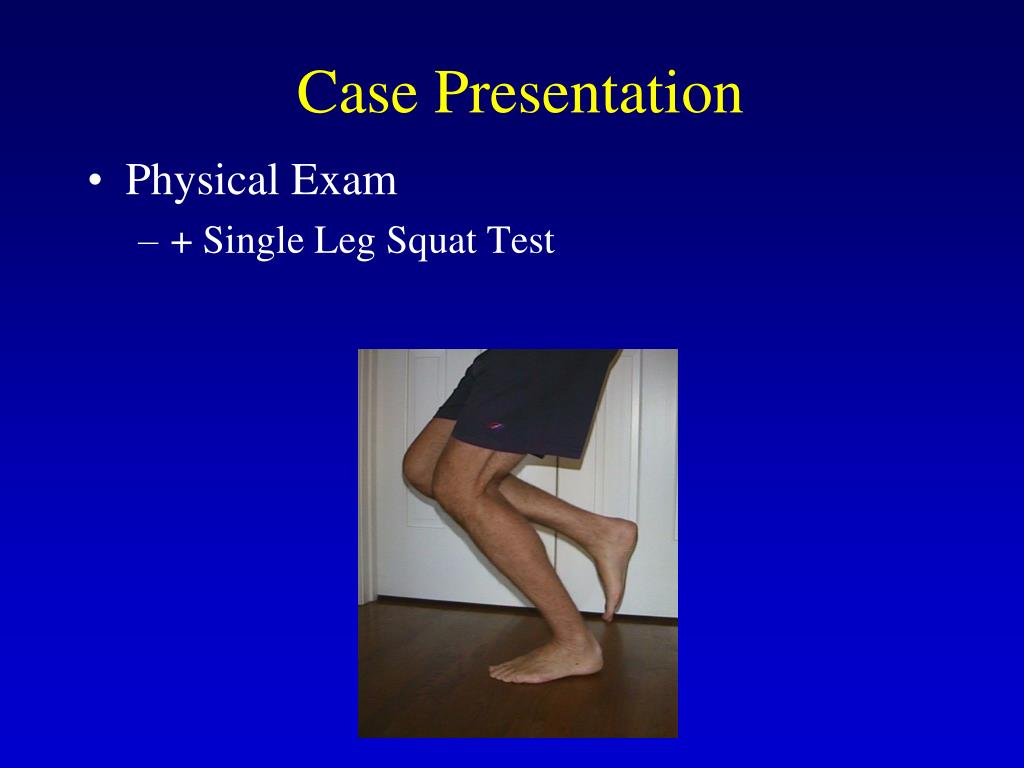 Case Presentation

• Physical Exam
  – + Single Leg Squat Test